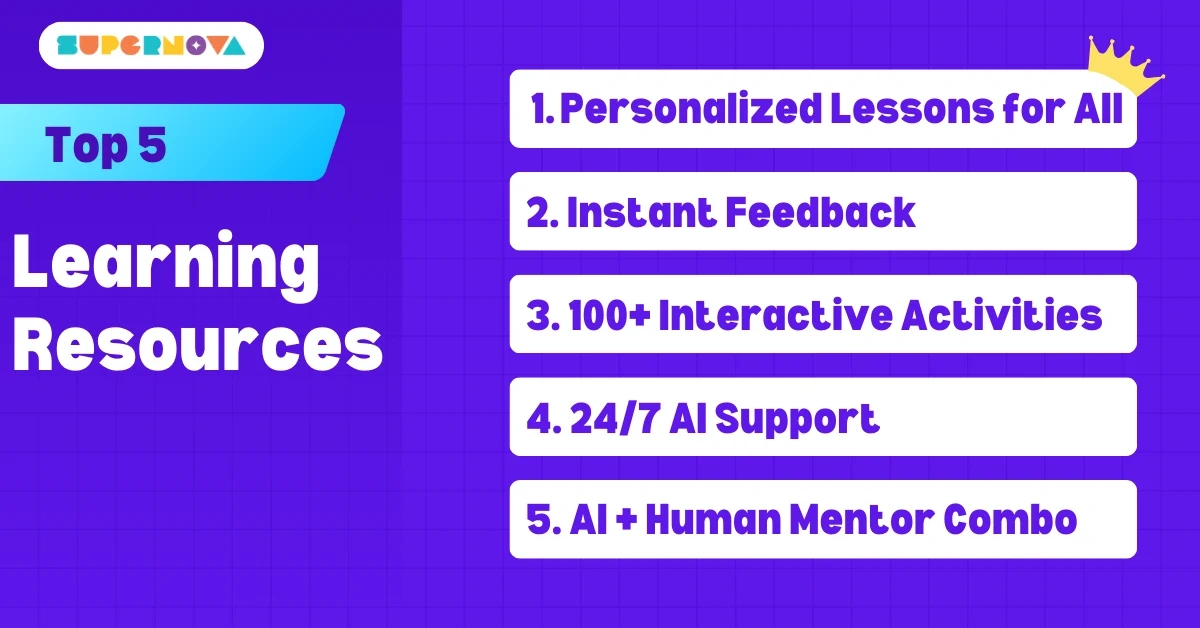 SUPERNOVA

Top 5

Learning Resources

1. Personalized Lessons for All

2. Instant Feedback

3. 100+ Interactive Activities

4. 24/7 AI Support

5. AI + Human Mentor Combo